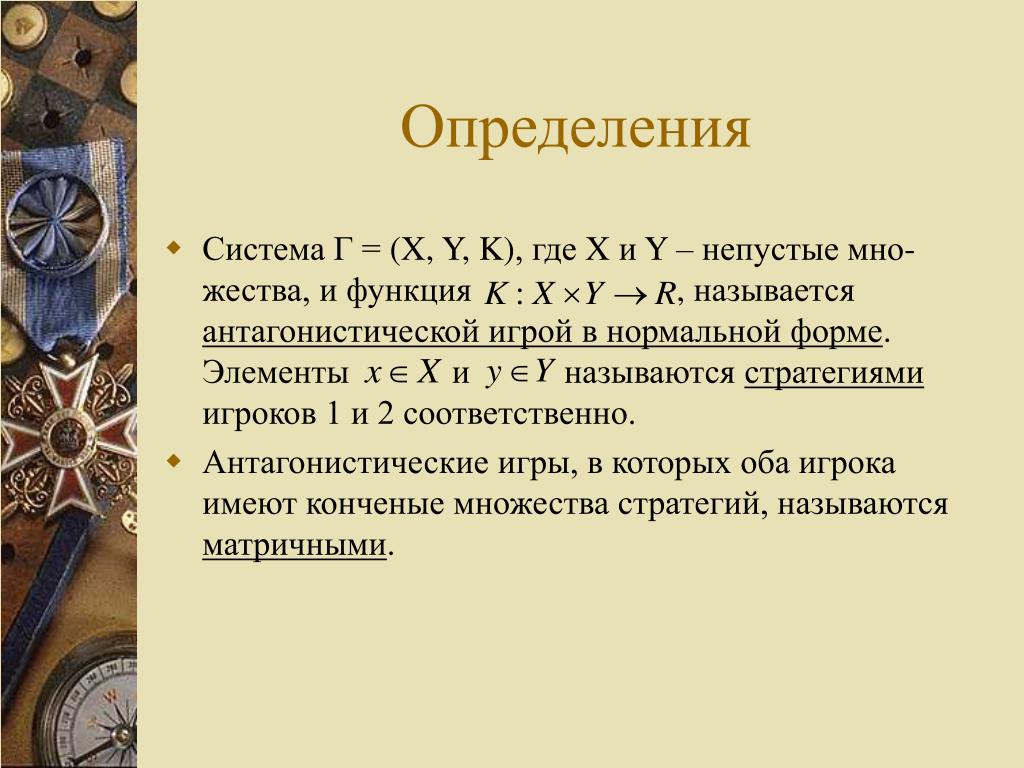 Определения

Система Г = (X, Y, K), где X и Y – непустые множества, и функция $K : X \times Y \to R$, называется антагонистической игрой в нормальной форме. Элементы $x \in X$ и $y \in Y$ называются стратегиями игроков 1 и 2 соответственно.

Антагонистические игры, в которых оба игрока имеют конченые множества стратегий, называются матричными.